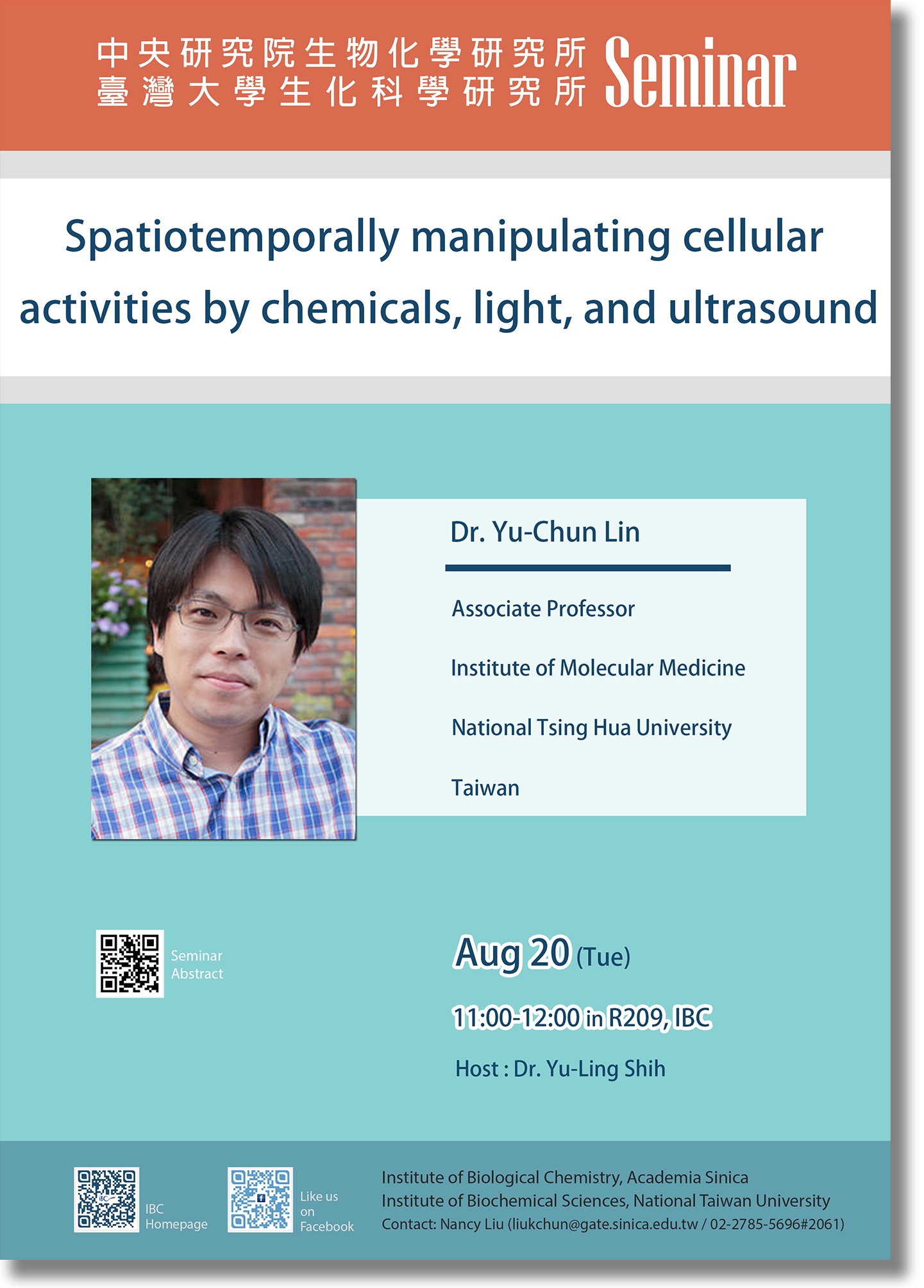 中央研究院生物化學研究所
臺灣大學生化科學研究所 Seminar

Spatiotemporally manipulating cellular activities by chemicals, light, and ultrasound

Dr. Yu-Chun Lin

Associate Professor

Institute of Molecular Medicine

National Tsing Hua University

Taiwan

Seminar Abstract

Aug 20 (Tue)

11:00-12:00 in R209, IBC

Host : Dr. Yu-Ling Shih

IBC Homepage

Like us on Facebook

Institute of Biological Chemistry, Academia Sinica
Institute of Biochemical Sciences, National Taiwan University
Contact: Nancy Liu (liukchun@gate.sinica.edu.tw / 02-2785-5696#2061)